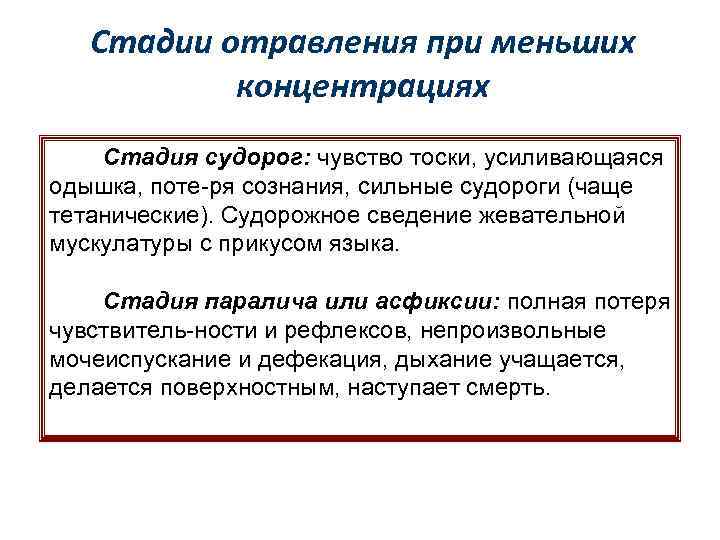 Стадии отравления при меньших концентрациях

Стадия судорог: чувство тоски, усиливающаяся одышка, поте-ря сознания, сильные судороги (чаще тетанические). Судорожное сведение жевательной мускулатуры с прикусом языка.

Стадия паралича или асфиксии: полная потеря чувствитель-ности и рефлексов, непроизвольные мочеиспускание и дефекация, дыхание учащается, делается поверхностным, наступает смерть.